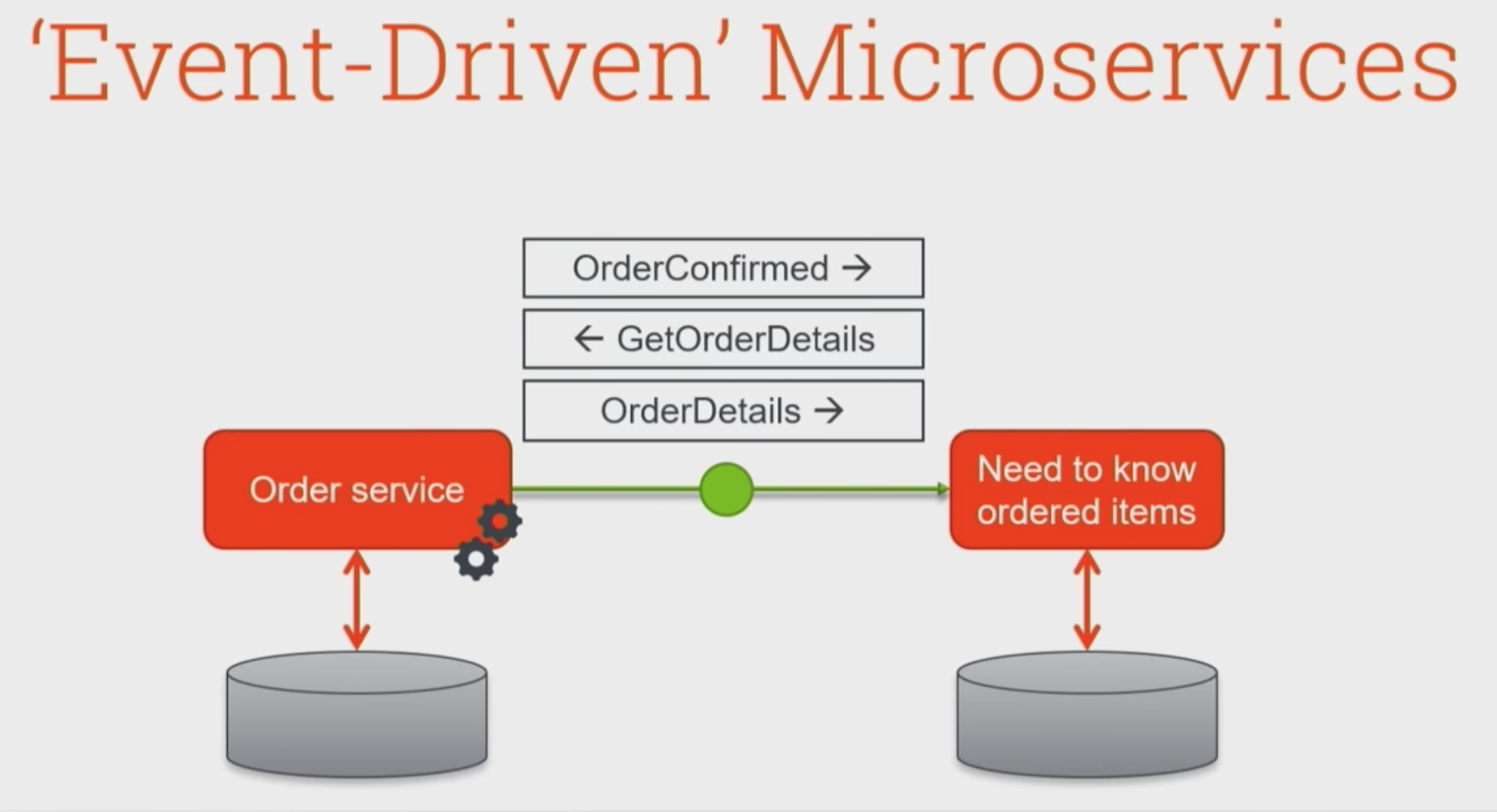 ‘Event-Driven’ Microservices

OrderConfirmed →

← GetOrderDetails

OrderDetails →

Order service

Need to know ordered items